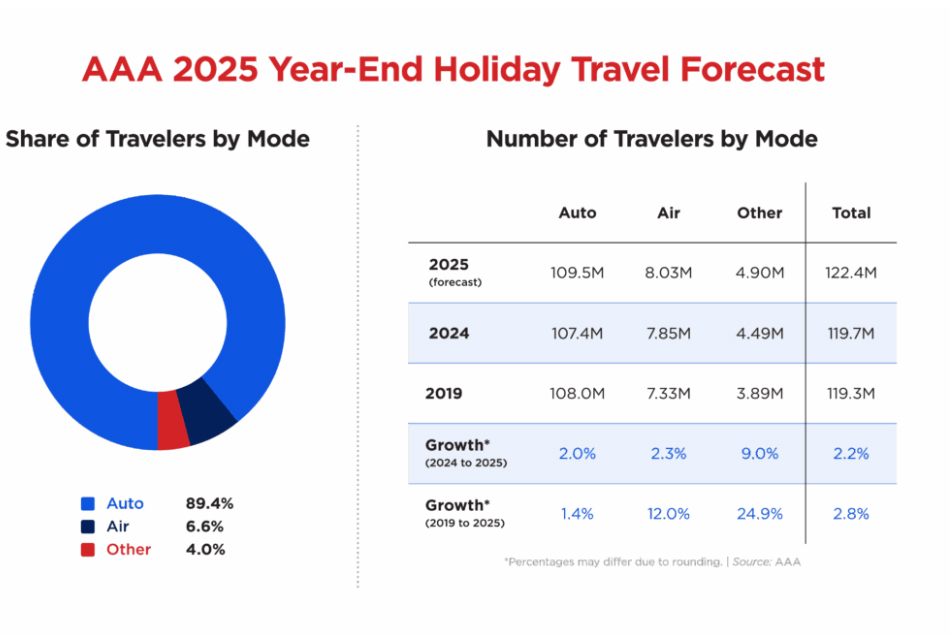 AAA 2025 Year-End Holiday Travel Forecast

Share of Travelers by Mode

Auto 89.4%
Air 6.6%
Other 4.0%

Number of Travelers by Mode

| | Auto | Air | Other | Total |
|---|---|---|---|---|
| 2025 (forecast) | 109.5M | 8.03M | 4.90M | 122.4M |
| 2024 | 107.4M | 7.85M | 4.49M | 119.7M |
| 2019 | 108.0M | 7.33M | 3.89M | 119.3M |
| Growth* (2024 to 2025) | 2.0% | 2.3% | 9.0% | 2.2% |
| Growth* (2019 to 2025) | 1.4% | 12.0% | 24.9% | 2.8% |

*Percentages may differ due to rounding. | Source: AAA